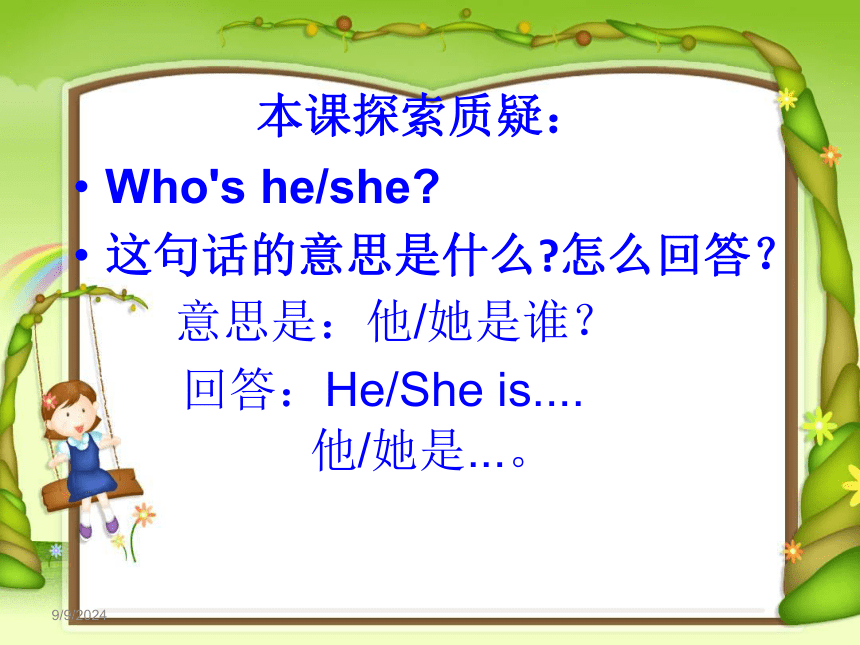 本课探索质疑：

• Who's he/she?

• 这句话的意思是什么?怎么回答？

意思是：他/她是谁？

回答：He/She is....

他/她是…。

9/9/2024